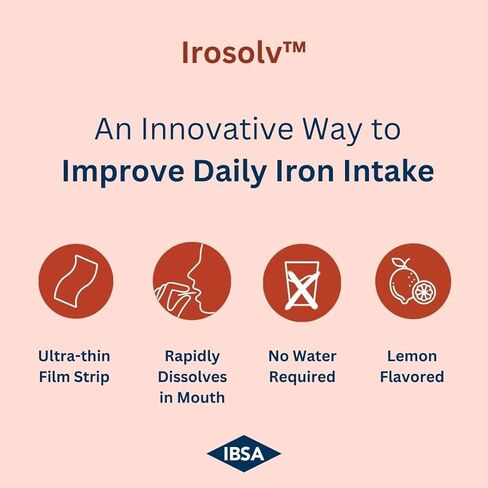 Irosolv™

An Innovative Way to
Improve Daily Iron Intake

Ultra-thin Film Strip

Rapidly Dissolves in Mouth

No Water Required

Lemon Flavored

IBSA